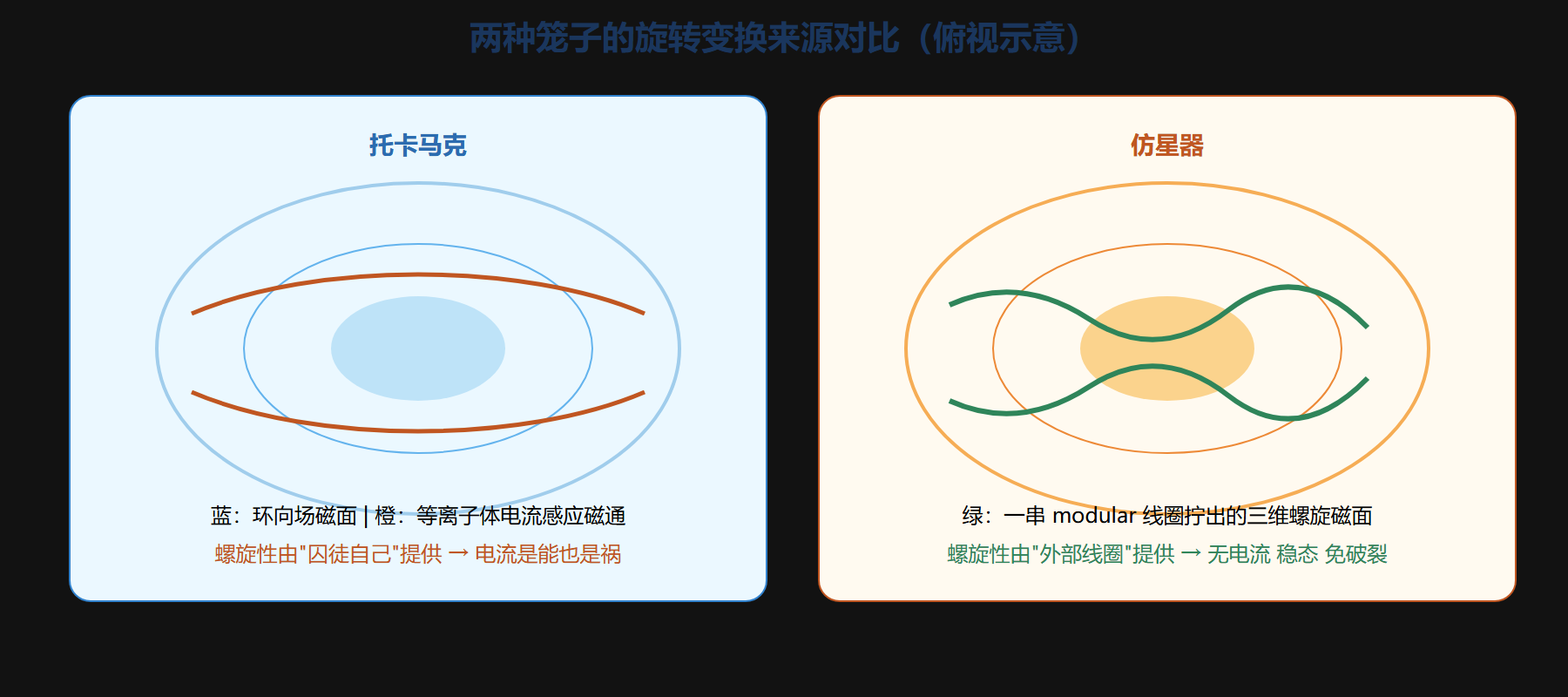 两种笼子的旋转变换来源对比（俯视示意）

托卡马克

蓝：环向场磁面 | 橙：等离子体电流感应磁通
螺旋性由"囚徒自己"提供 → 电流是能也是祸

仿星器

绿：一串 modular 线圈拧出的三维螺旋磁面
螺旋性由"外部线圈"提供 → 无电流 稳态 免破裂